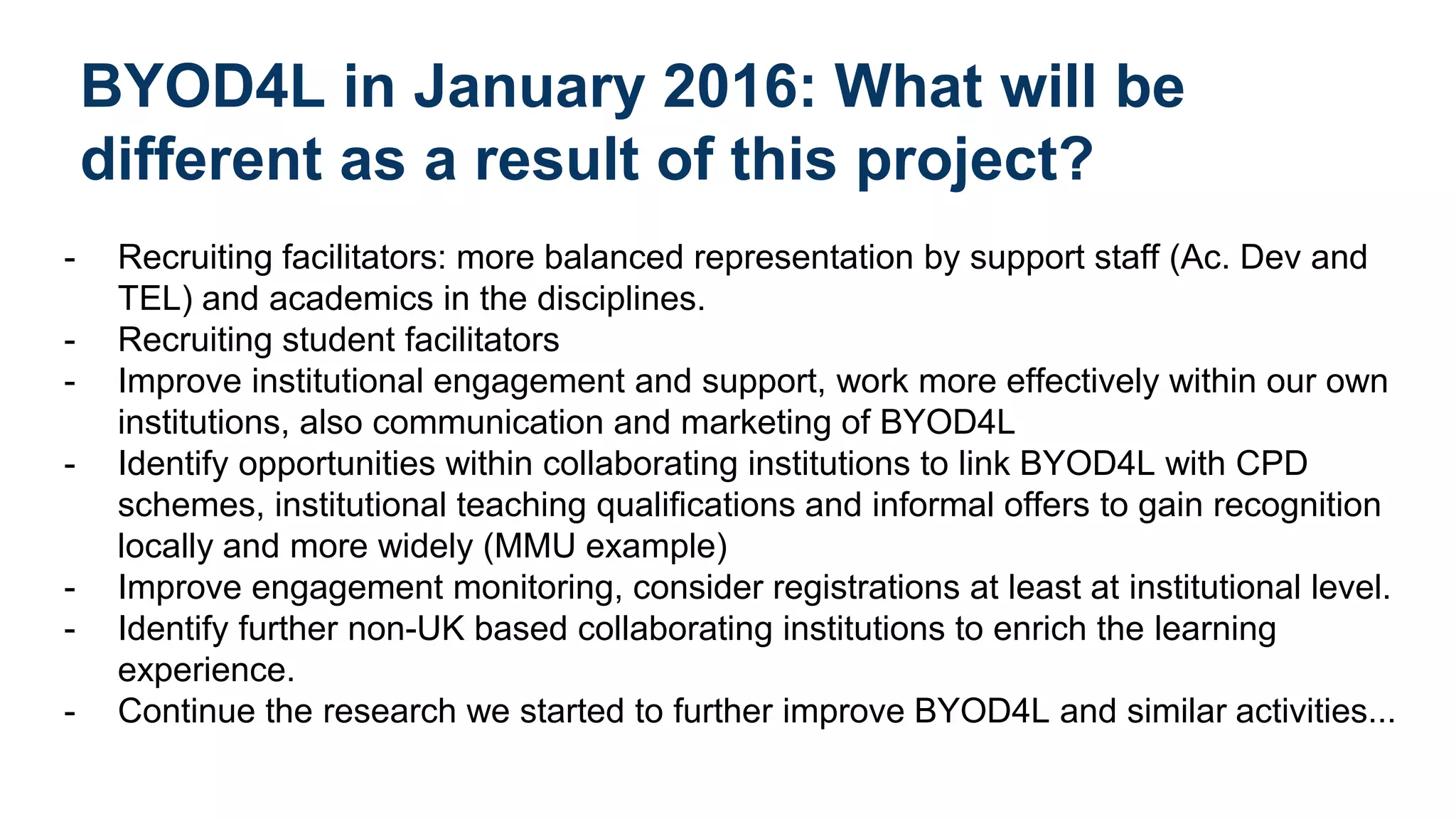 BYOD4L in January 2016: What will be different as a result of this project?

- Recruiting facilitators: more balanced representation by support staff (Ac. Dev and TEL) and academics in the disciplines.
- Recruiting student facilitators
- Improve institutional engagement and support, work more effectively within our own institutions, also communication and marketing of BYOD4L
- Identify opportunities within collaborating institutions to link BYOD4L with CPD schemes, institutional teaching qualifications and informal offers to gain recognition locally and more widely (MMU example)
- Improve engagement monitoring, consider registrations at least at institutional level.
- Identify further non-UK based collaborating institutions to enrich the learning experience.
- Continue the research we started to further improve BYOD4L and similar activities...